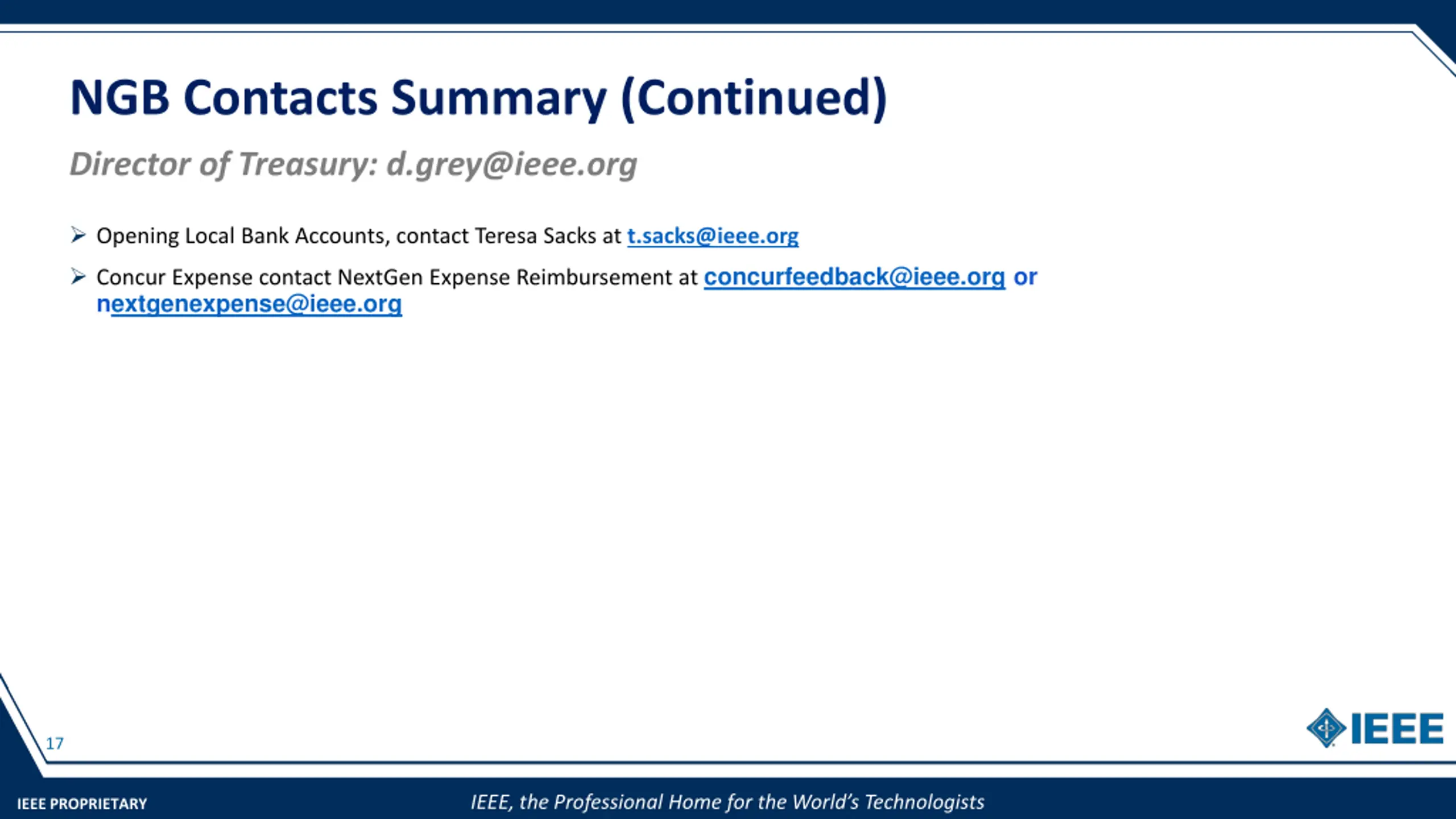 NGB Contacts Summary (Continued)

Director of Treasury: d.grey@ieee.org

➢ Opening Local Bank Accounts, contact Teresa Sacks at t.sacks@ieee.org

➢ Concur Expense contact NextGen Expense Reimbursement at concurfeedback@ieee.org or nextgenexpense@ieee.org

17

IEEE

IEEE PROPRIETARY

IEEE, the Professional Home for the World's Technologists